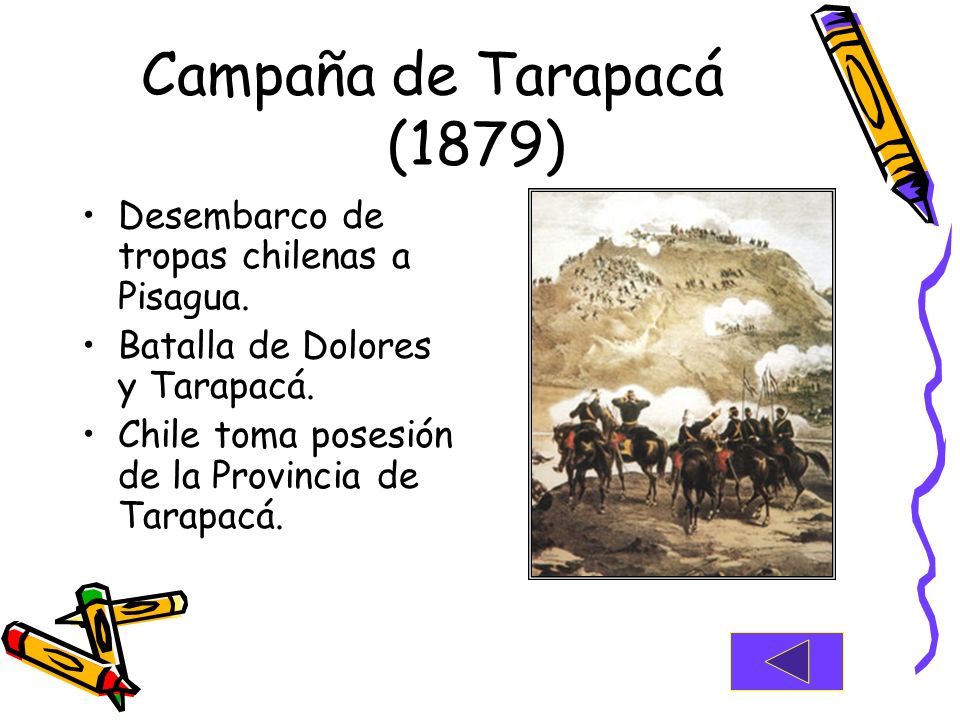 Campaña de Tarapacá (1879)

• Desembarco de tropas chilenas a Pisagua.
• Batalla de Dolores y Tarapacá.
• Chile toma posesión de la Provincia de Tarapacá.